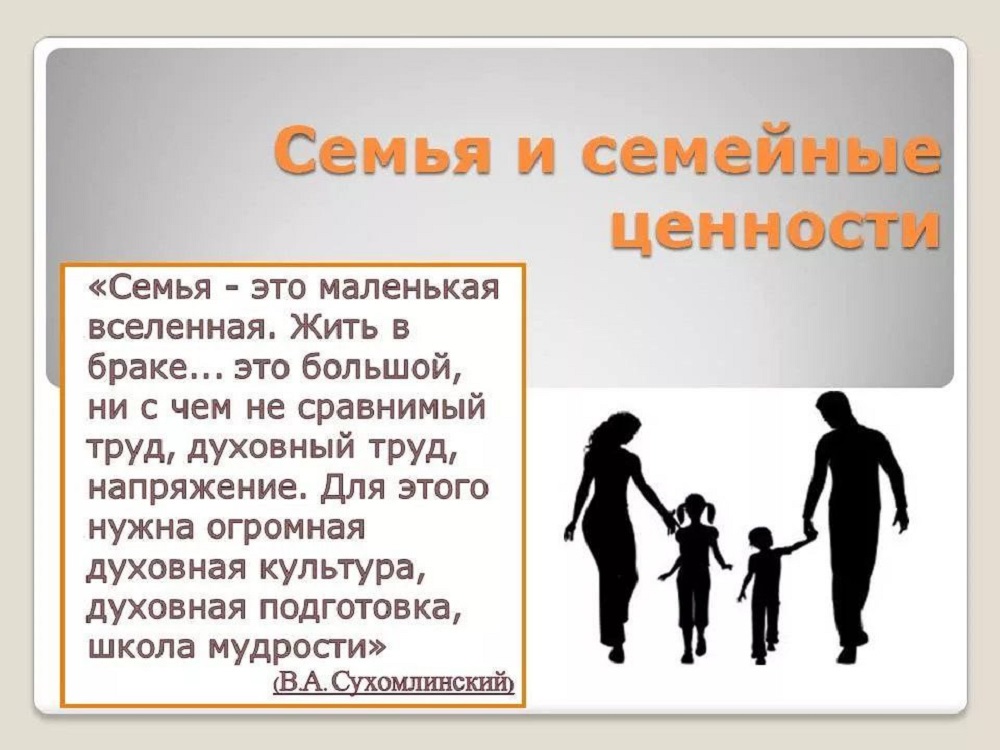 Семья и семейные ценности

«Семья - это маленькая вселенная. Жить в браке... это большой, ни с чем не сравнимый труд, духовный труд, напряжение. Для этого нужна огромная духовная культура, духовная подготовка, школа мудрости»

(В.А.Сухомлинский)